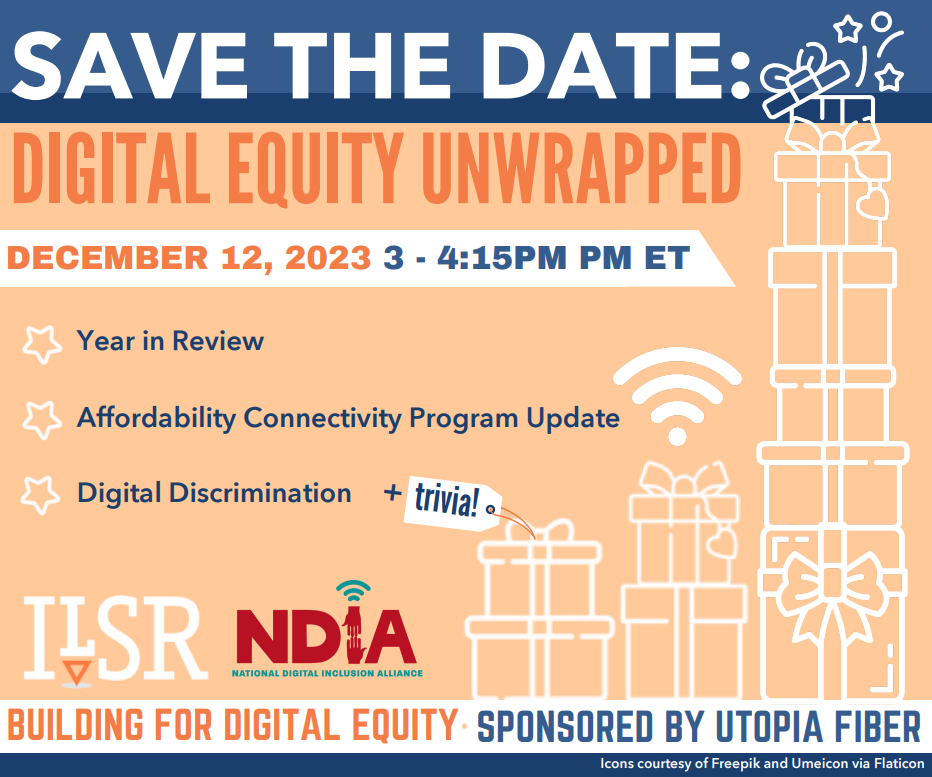 SAVE THE DATE:

DIGITAL EQUITY UNWRAPPED

DECEMBER 12, 2023 3 - 4:15PM PM ET

Year in Review

Affordability Connectivity Program Update

Digital Discrimination + trivia!

ILSR

NDIA
NATIONAL DIGITAL INCLUSION ALLIANCE

BUILDING FOR DIGITAL EQUITY · SPONSORED BY UTOPIA FIBER

Icons courtesy of Freepik and Umeicon via Flaticon